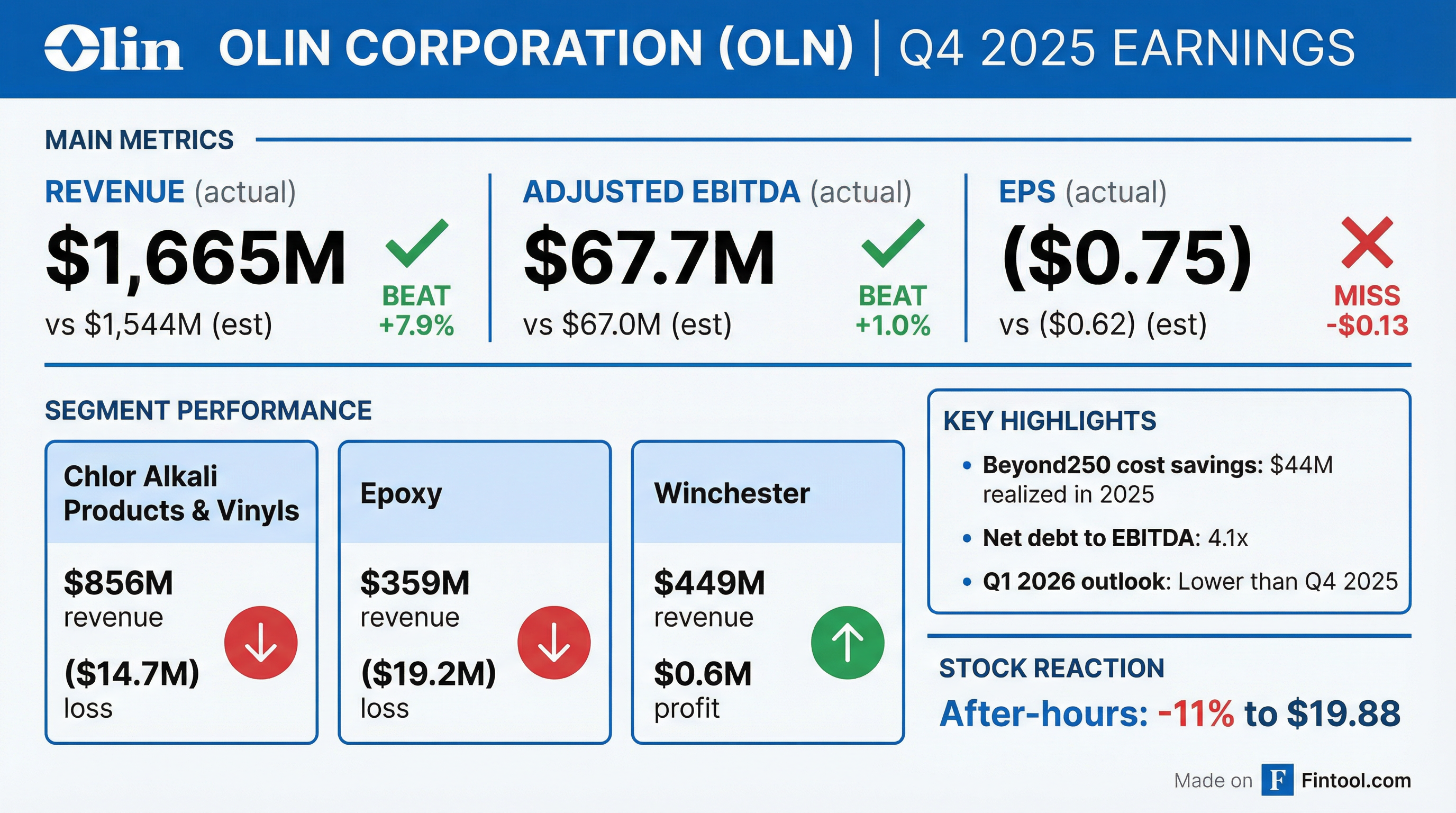 Olin OLIN CORPORATION (OLN) | Q4 2025 EARNINGS

MAIN METRICS

REVENUE (actual)
$1,665M
vs $1,544M (est)
BEAT
+7.9%

ADJUSTED EBITDA (actual)
$67.7M
vs $67.0M (est)
BEAT
+1.0%

EPS (actual)
($0.75)
vs ($0.62) (est)
MISS
-$0.13

SEGMENT PERFORMANCE

Chlor Alkali Products & Vinyls
$856M
revenue
($14.7M)
loss

Epoxy
$359M
revenue
($19.2M)
loss

Winchester
$449M
revenue
$0.6M
profit

KEY HIGHLIGHTS
• Beyond250 cost savings: $44M realized in 2025
• Net debt to EBITDA: 4.1x
• Q1 2026 outlook: Lower than Q4 2025

STOCK REACTION
After-hours: -11% to $19.88

Made on F Fintool.com